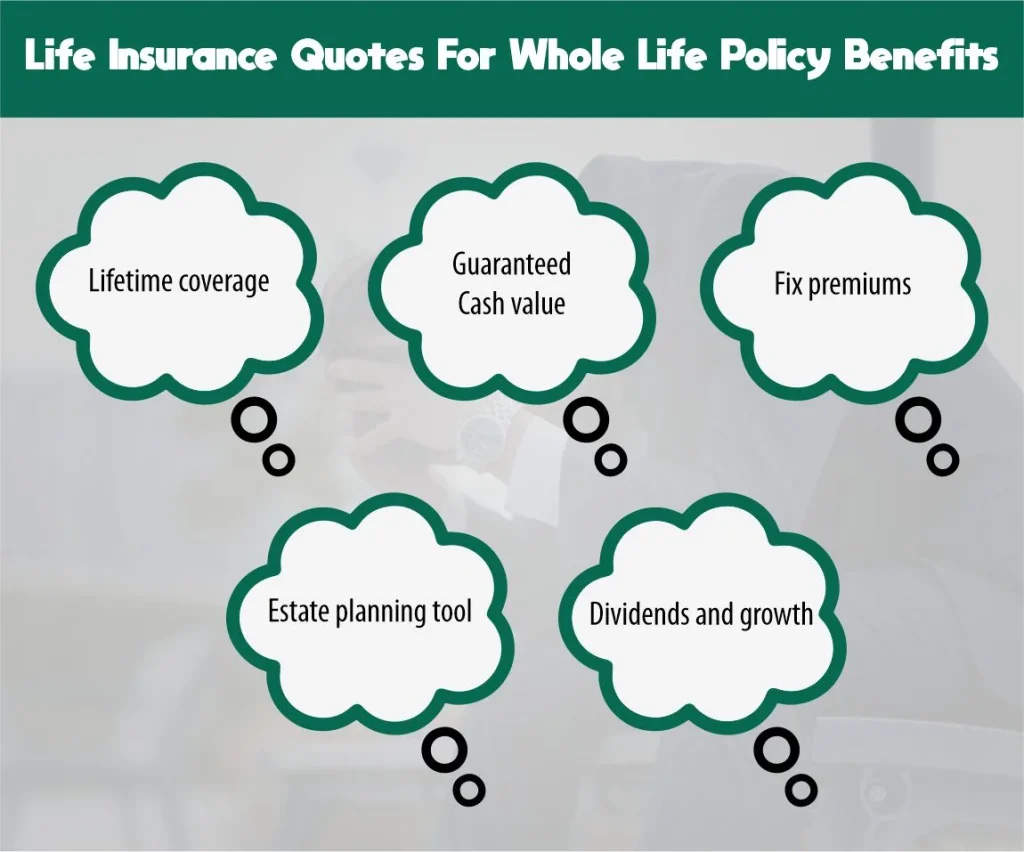 Life Insurance Quotes For Whole Life Policy Benefits

Lifetime coverage

Guaranteed Cash value

Fix premiums

Estate planning tool

Dividends and growth